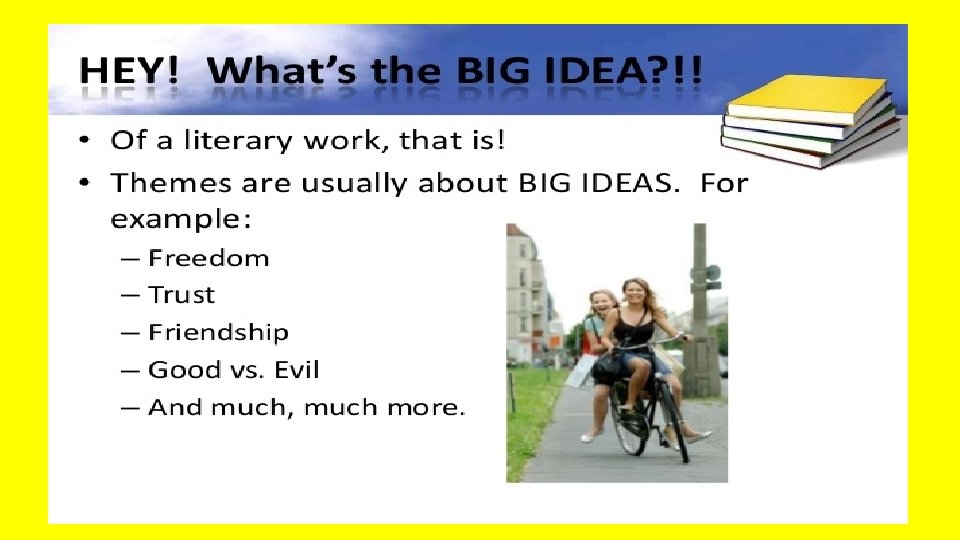 HEY! What's the BIG IDEA?!!

• Of a literary work, that is!
• Themes are usually about BIG IDEAS. For example:
– Freedom
– Trust
– Friendship
– Good vs. Evil
– And much, much more.